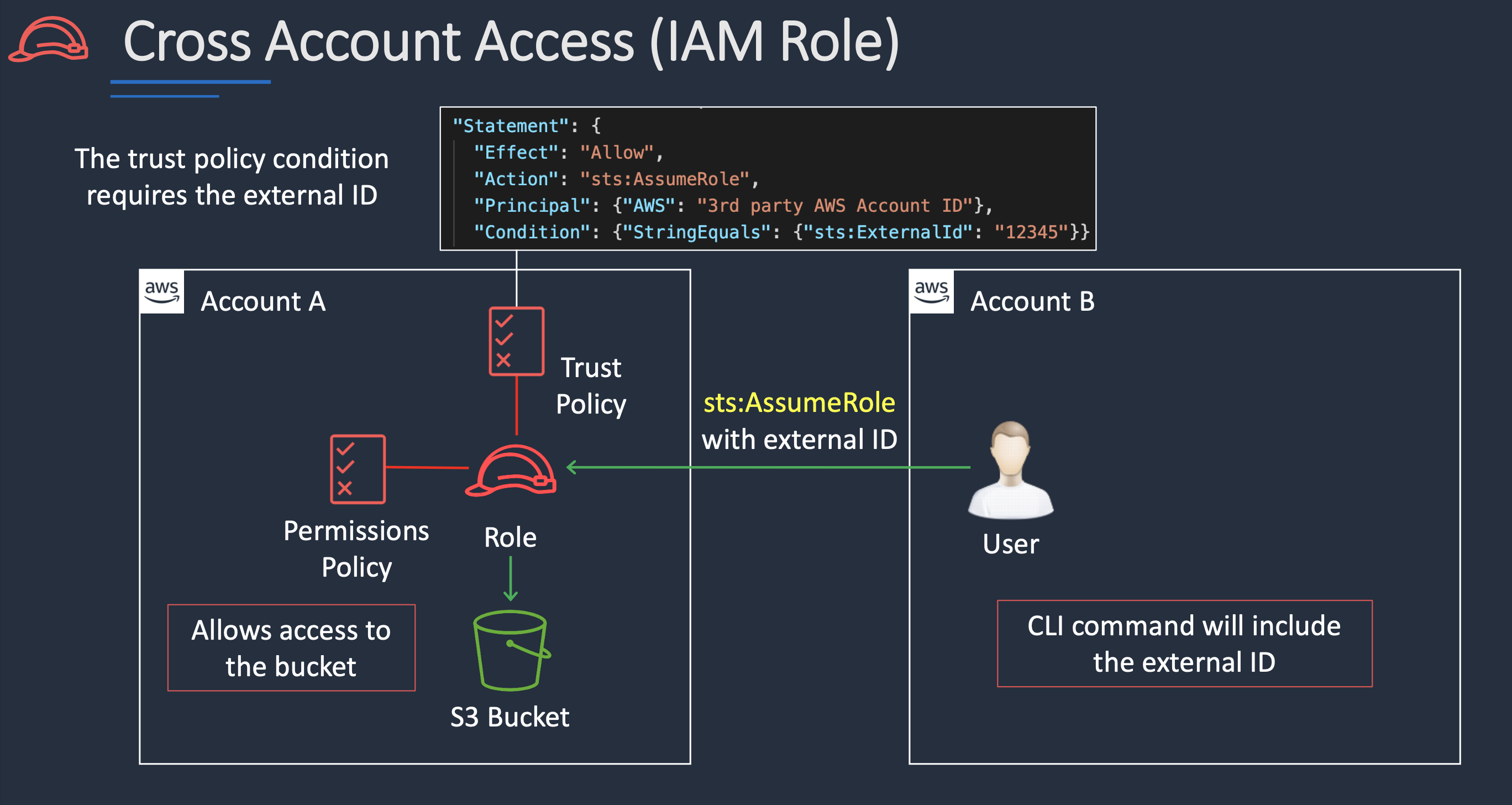 Cross Account Access (IAM Role)

The trust policy condition requires the external ID

"Statement": {
"Effect": "Allow",
"Action": "sts:AssumeRole",
"Principal": {"AWS": "3rd party AWS Account ID"},
"Condition": {"StringEquals": {"sts:ExternalId": "12345"}}

aws Account A

Trust Policy

Permissions Policy

Role

Allows access to the bucket

S3 Bucket

sts:AssumeRole with external ID

aws Account B

User

CLI command will include the external ID